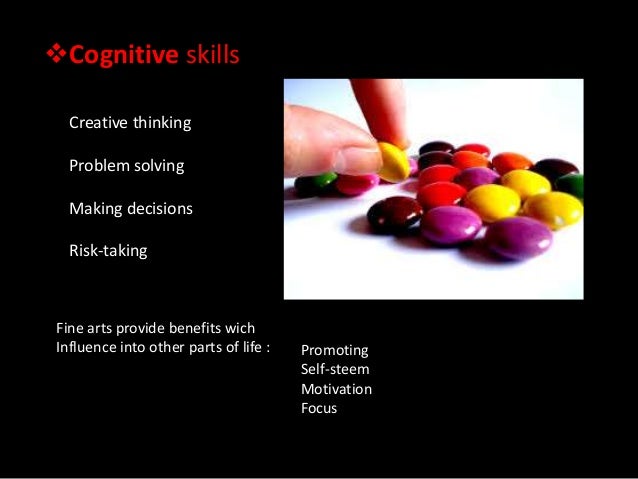 ❖Cognitive skills

Creative thinking

Problem solving

Making decisions

Risk-taking

Fine arts provide benefits wich Influence into other parts of life :

Promoting
Self-steem
Motivation
Focus